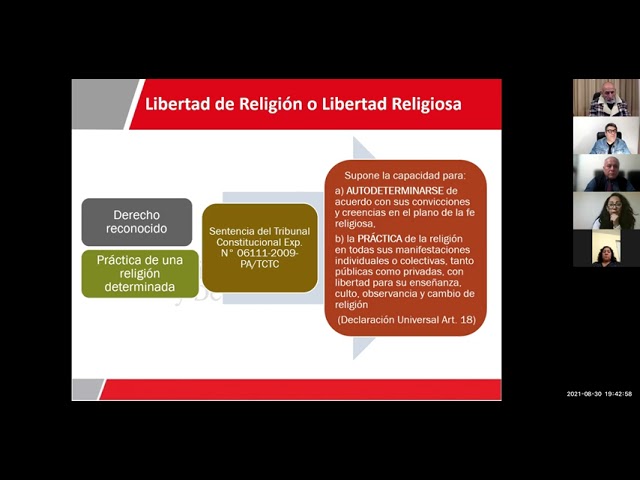 Libertad de Religión o Libertad Religiosa

Derecho reconocido

Práctica de una religión determinada

Sentencia del Tribunal Constitucional Exp. N° 06111-2009-PA/TCTC

Supone la capacidad para:

a) AUTODETERMINARSE de acuerdo con sus convicciones y creencias en el plano de la fe religiosa,

b) la PRÁCTICA de la religión en todas sus manifestaciones individuales o colectivas, tanto públicas como privadas, con libertad para su enseñanza, culto, observancia y cambio de religión

(Declaración Universal Art. 18)

2021-08-30 19:42:58